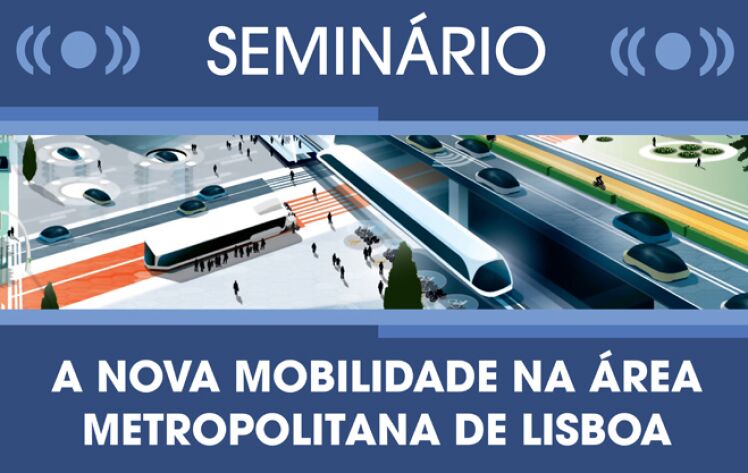 SEMINÁRIO

A NOVA MOBILIDADE NA ÁREA METROPOLITANA DE LISBOA